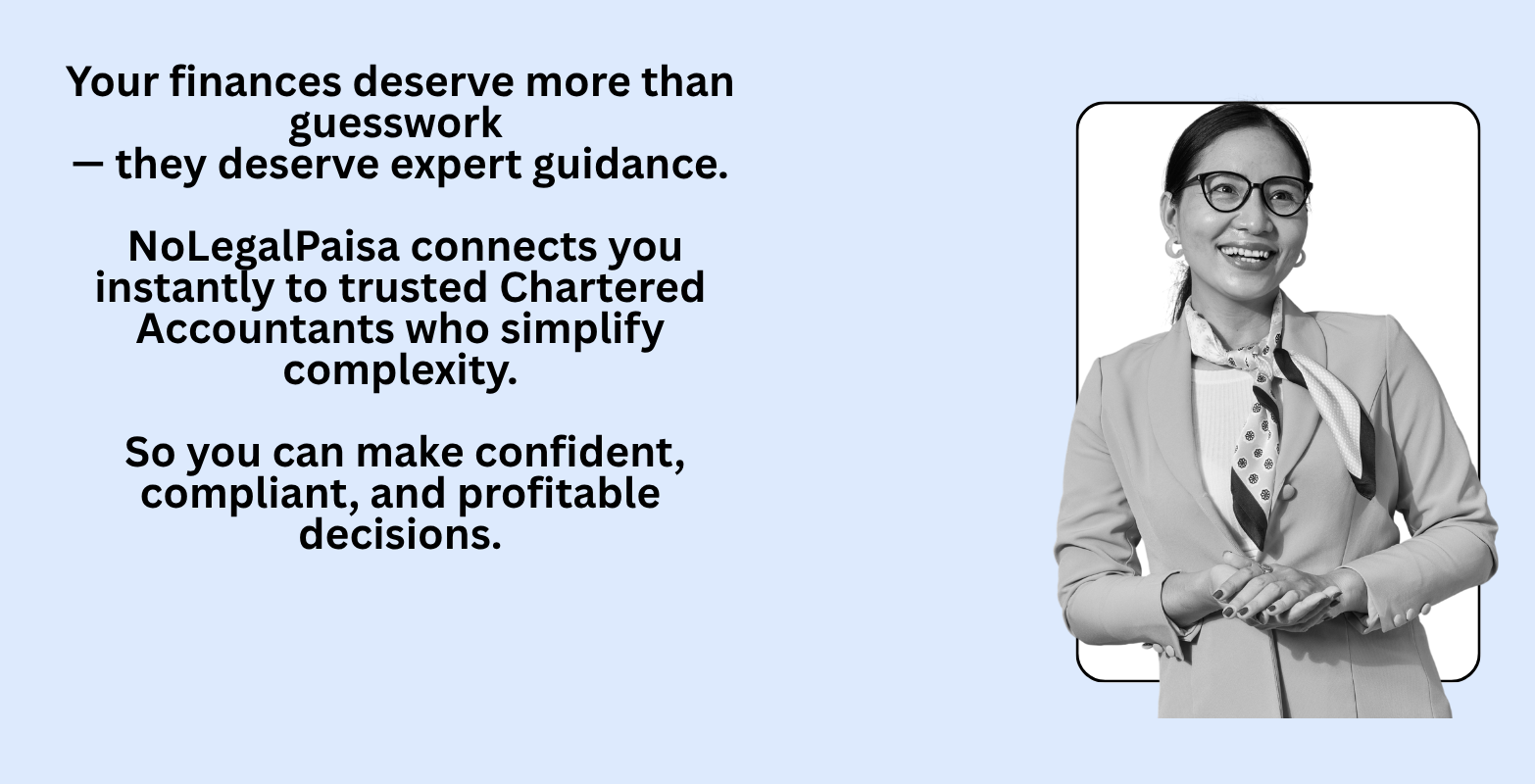 Your finances deserve more than guesswork
— they deserve expert guidance.

NoLegalPaisa connects you instantly to trusted Chartered Accountants who simplify complexity.

So you can make confident, compliant, and profitable decisions.